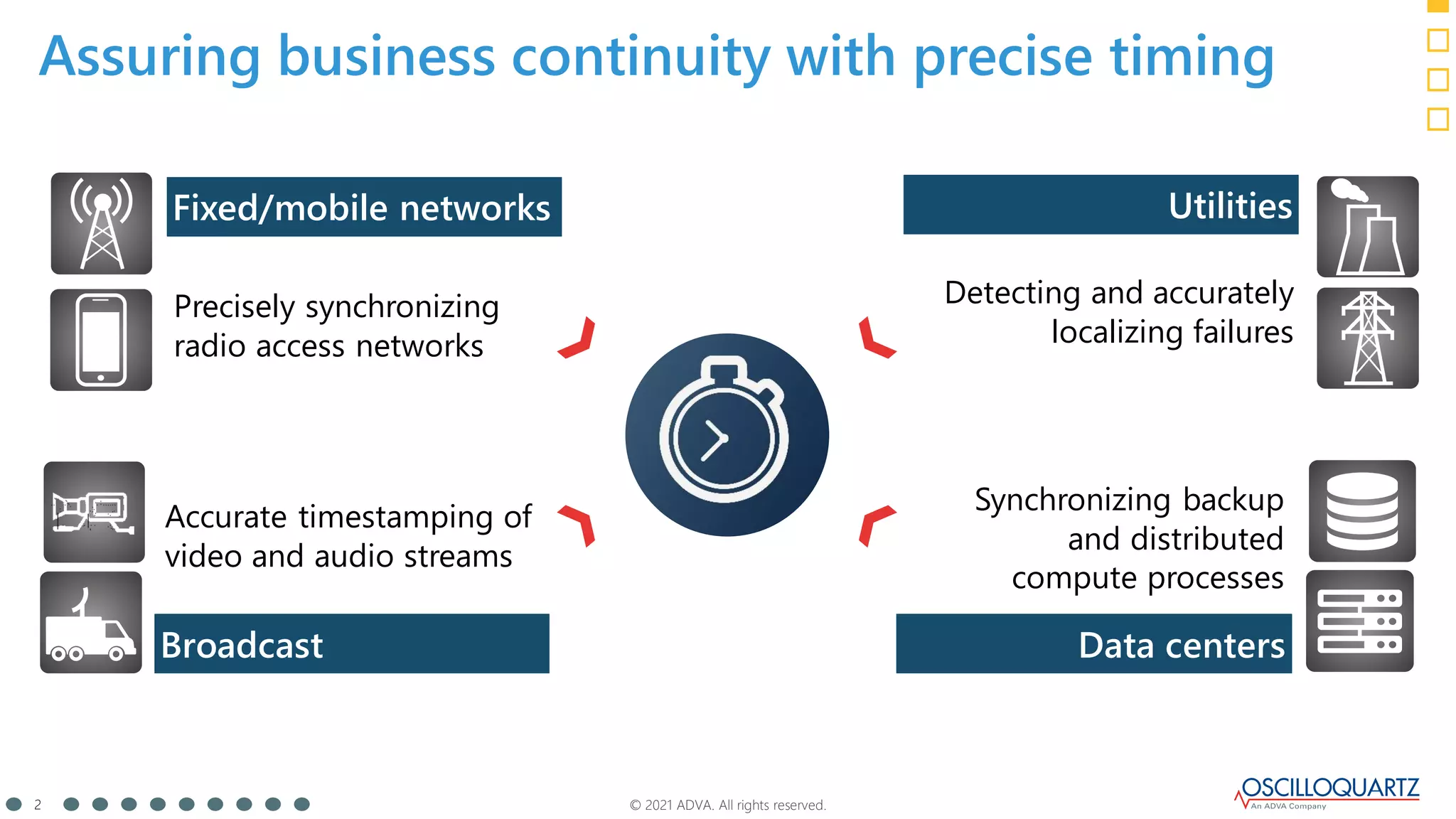 Assuring business continuity with precise timing

Fixed/mobile networks

Precisely synchronizing radio access networks

Utilities

Detecting and accurately localizing failures

Accurate timestamping of video and audio streams

Broadcast

Synchronizing backup and distributed compute processes

Data centers

2

© 2021 ADVA. All rights reserved.

OSCILLOQUARTZ
An ADVA Company